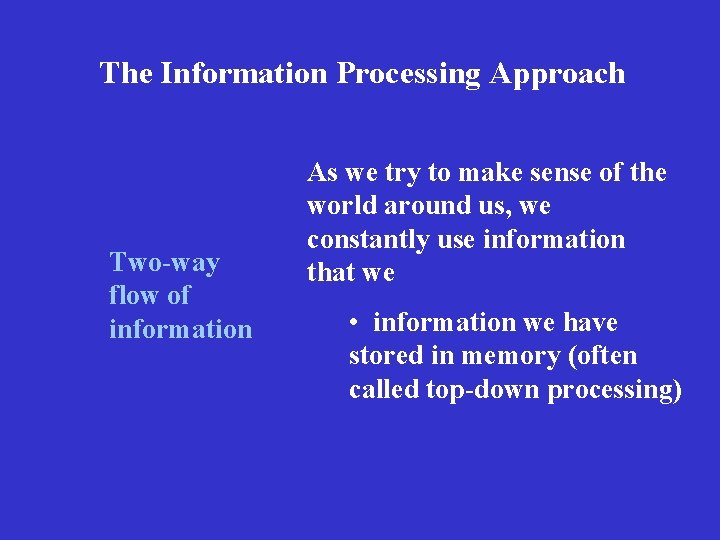 The Information Processing Approach

Two-way flow of information

As we try to make sense of the world around us, we constantly use information that we

• information we have stored in memory (often called top-down processing)